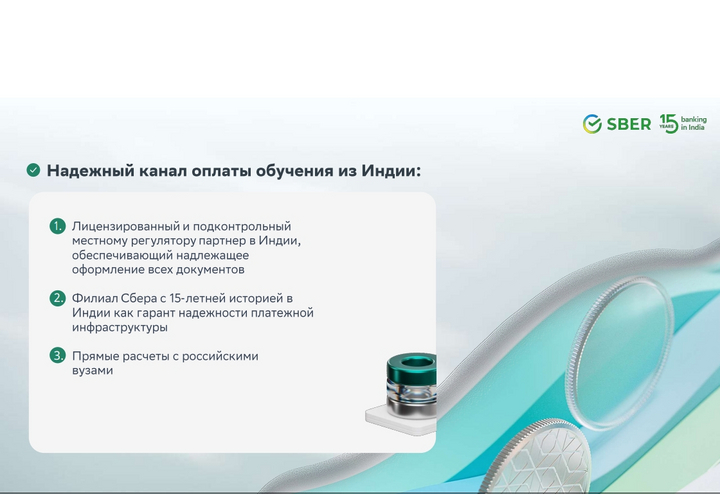 SBER 15 YEARS banking in India

Надежный канал оплаты обучения из Индии:

1. Лицензированный и подконтрольный местному регулятору партнер в Индии, обеспечивающий надлежащее оформление всех документов

2. Филиал Сбера с 15-летней историей в Индии как гарант надежности платежной инфраструктуры

3. Прямые расчеты с российскими вузами